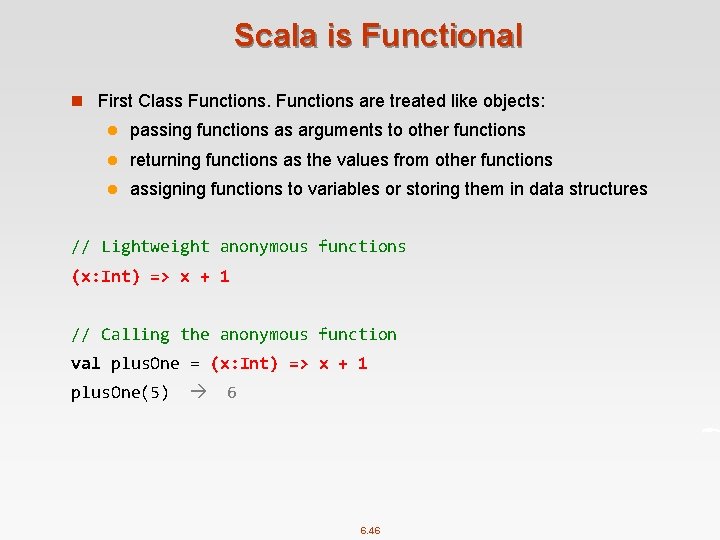 Scala is Functional

First Class Functions. Functions are treated like objects:

passing functions as arguments to other functions

returning functions as the values from other functions

assigning functions to variables or storing them in data structures

// Lightweight anonymous functions
(x:Int) => x + 1

// Calling the anonymous function
val plusOne = (x:Int) => x + 1
plusOne(5) → 6

6.46